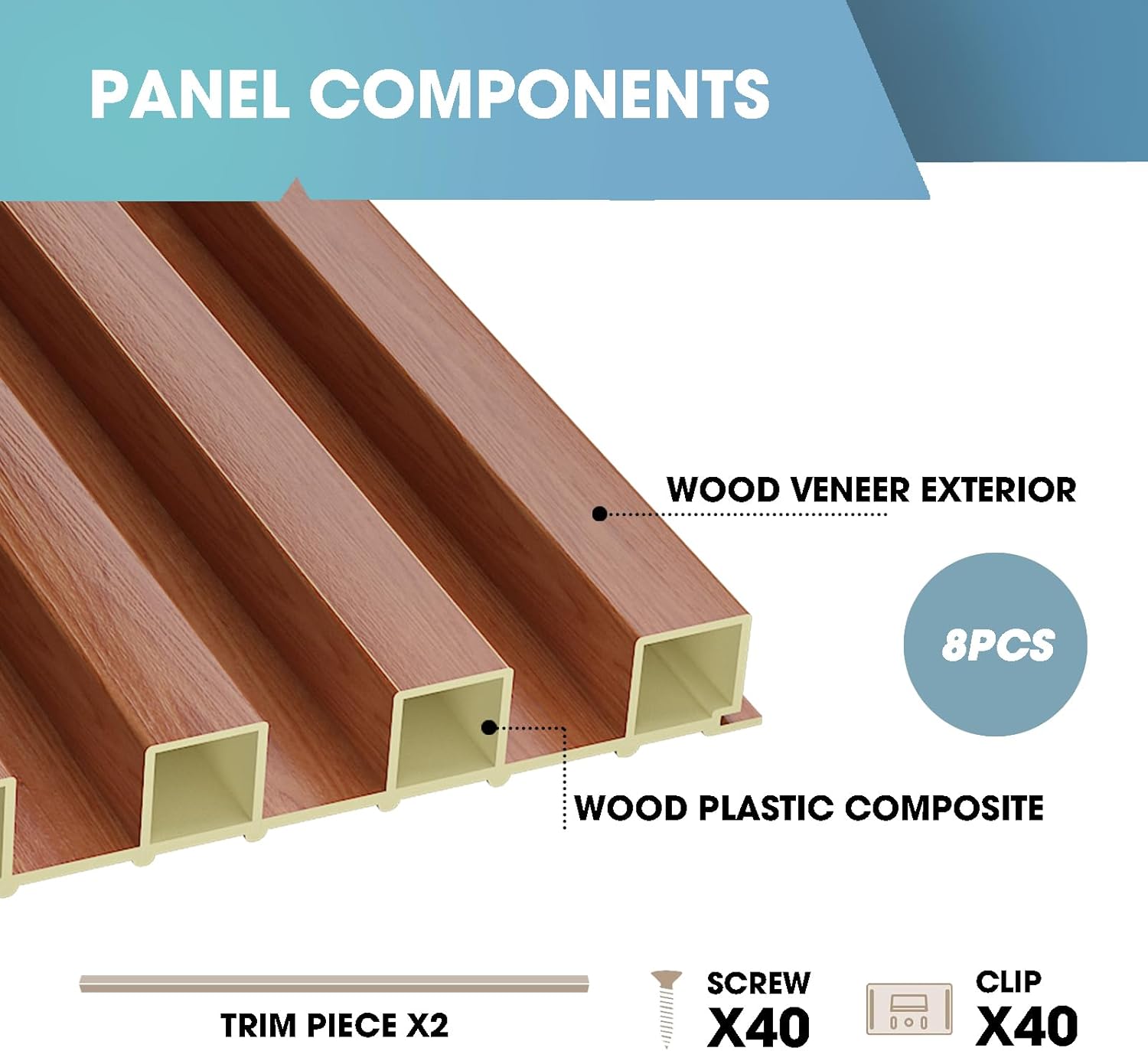 PANEL COMPONENTS

WOOD VENEER EXTERIOR

8PCS

WOOD PLASTIC COMPOSITE

TRIM PIECE X2

SCREW
X40

CLIP
X40